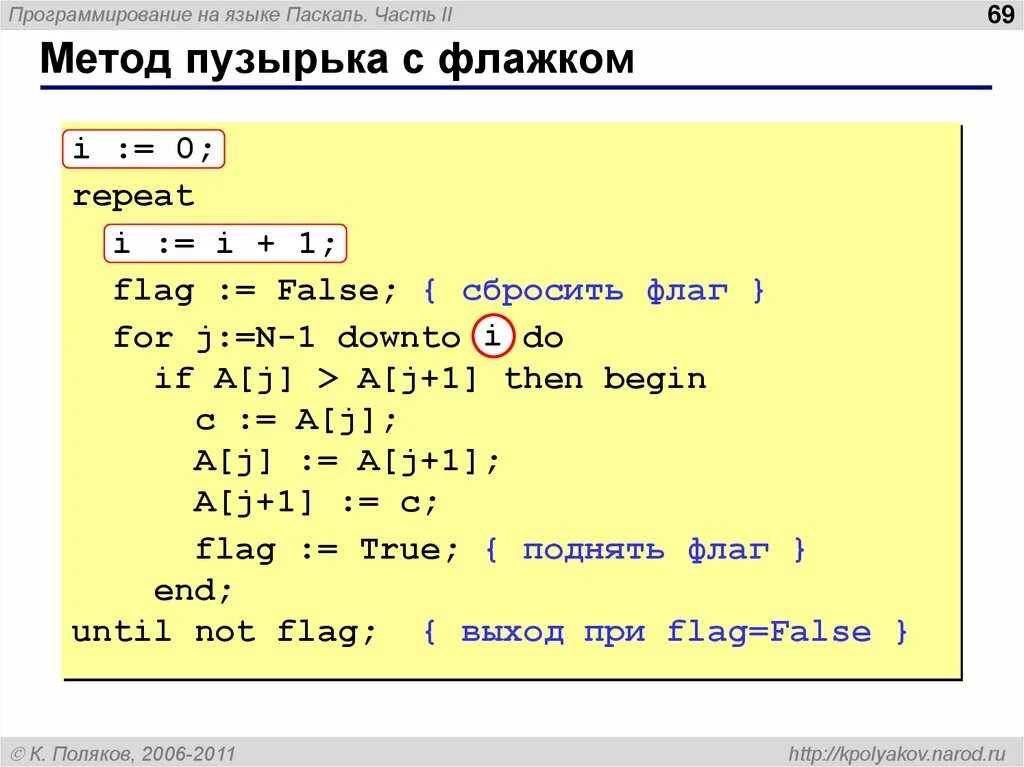 Программирование на языке Паскаль. Часть II

69

Метод пузырька с флажком

i := 0;
repeat
  i := i + 1;
  flag := False; { сбросить флаг }
  for j:=N-1 downto i do
    if A[j] > A[j+1] then begin
      c := A[j];
      A[j] := A[j+1];
      A[j+1] := c;
      flag := True; { поднять флаг }
    end;
until not flag;  { выход при flag=False }

© К. Поляков, 2006-2011

http://kpolyakov.narod.ru